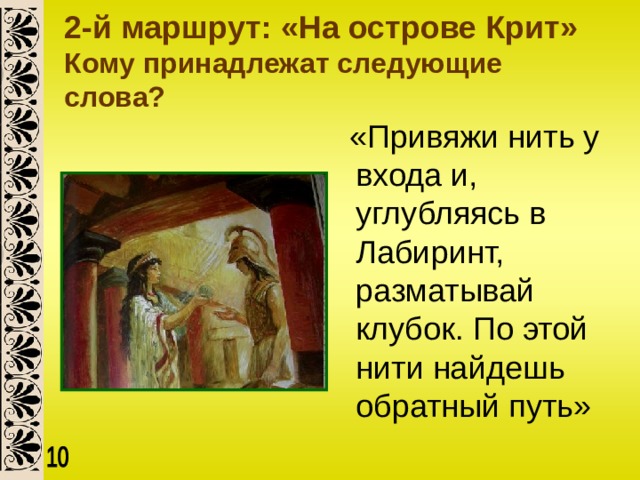 2-й маршрут: «На острове Крит»
Кому принадлежат следующие слова?

«Привяжи нить у входа и, углубляясь в Лабиринт, разматывай клубок. По этой нити найдешь обратный путь»

10